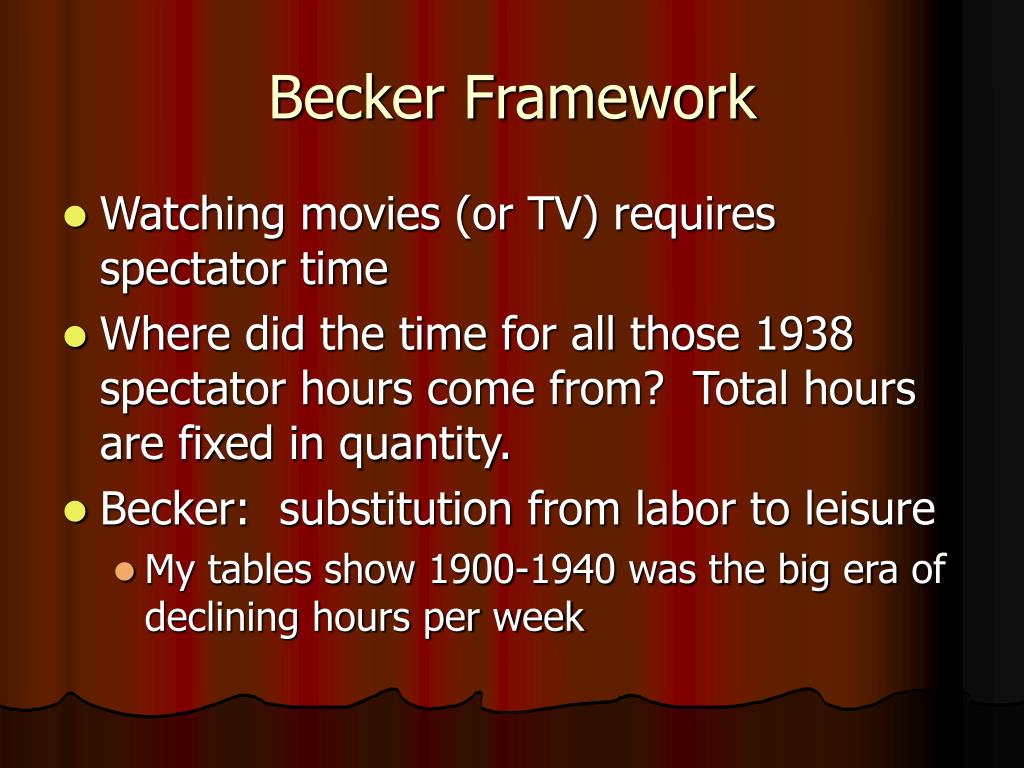 Becker Framework

- Watching movies (or TV) requires spectator time
- Where did the time for all those 1938 spectator hours come from?  Total hours are fixed in quantity.
- Becker:  substitution from labor to leisure
  - My tables show 1900-1940 was the big era of declining hours per week